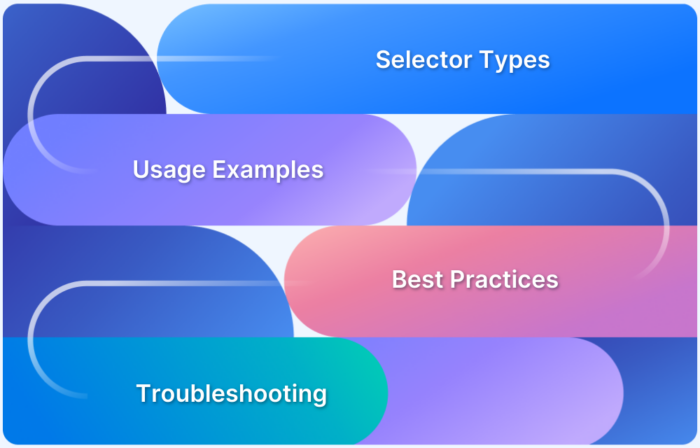 Selector Types

Usage Examples

Best Practices

Troubleshooting